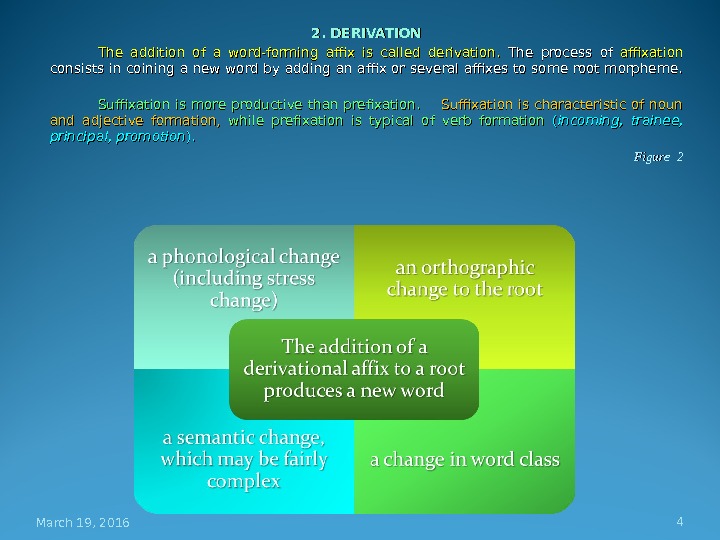 2. DERIVATION

The addition of a word-forming affix is called derivation. The process of affixation consists in coining a new word by adding an affix or several affixes to some root morpheme.

Suffixation is more productive than prefixation. Suffixation is characteristic of noun and adjective formation, while prefixation is typical of verb formation (incoming, trainee, principal, promotion).

Figure 2

a phonological change (including stress change)

an orthographic change to the root

The addition of a derivational affix to a root produces a new word

a semantic change, which may be fairly complex

a change in word class

March 19, 2016

4